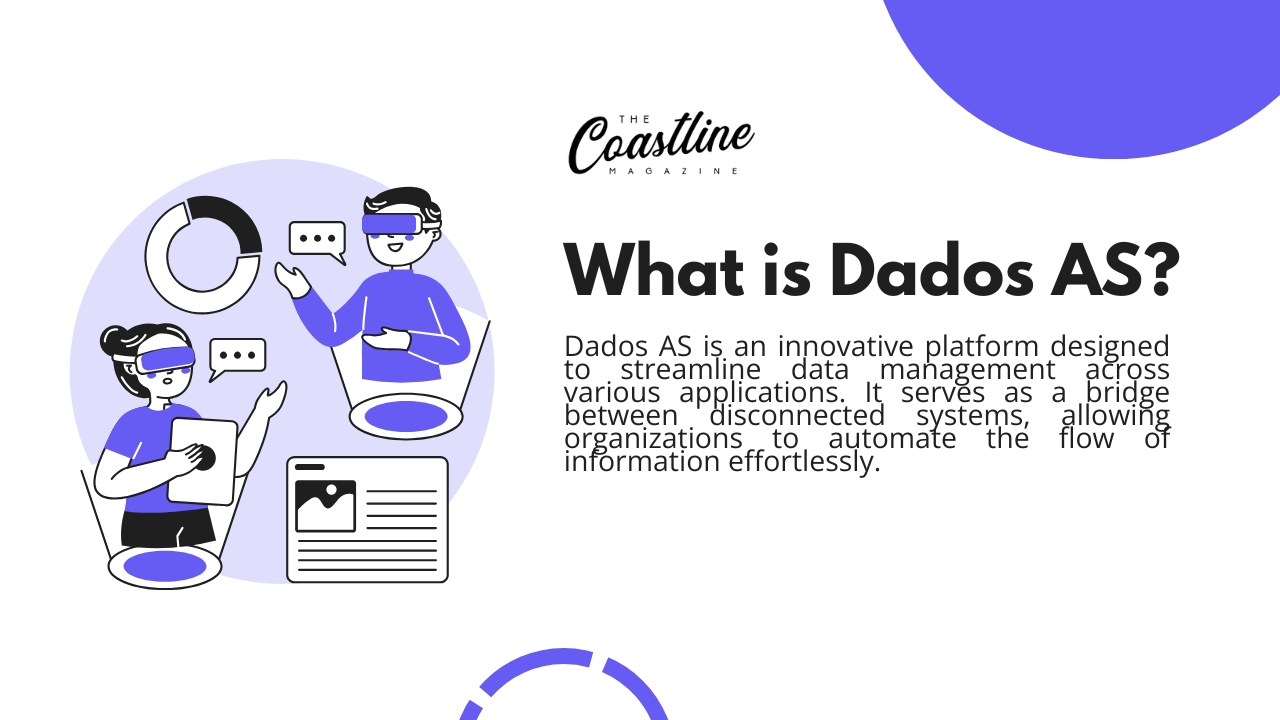 THE
Coastline
MAGAZINE

What is Dados AS?

Dados AS is an innovative platform designed to streamline data management across various applications. It serves as a bridge between disconnected systems, allowing organizations to automate the flow of information effortlessly.